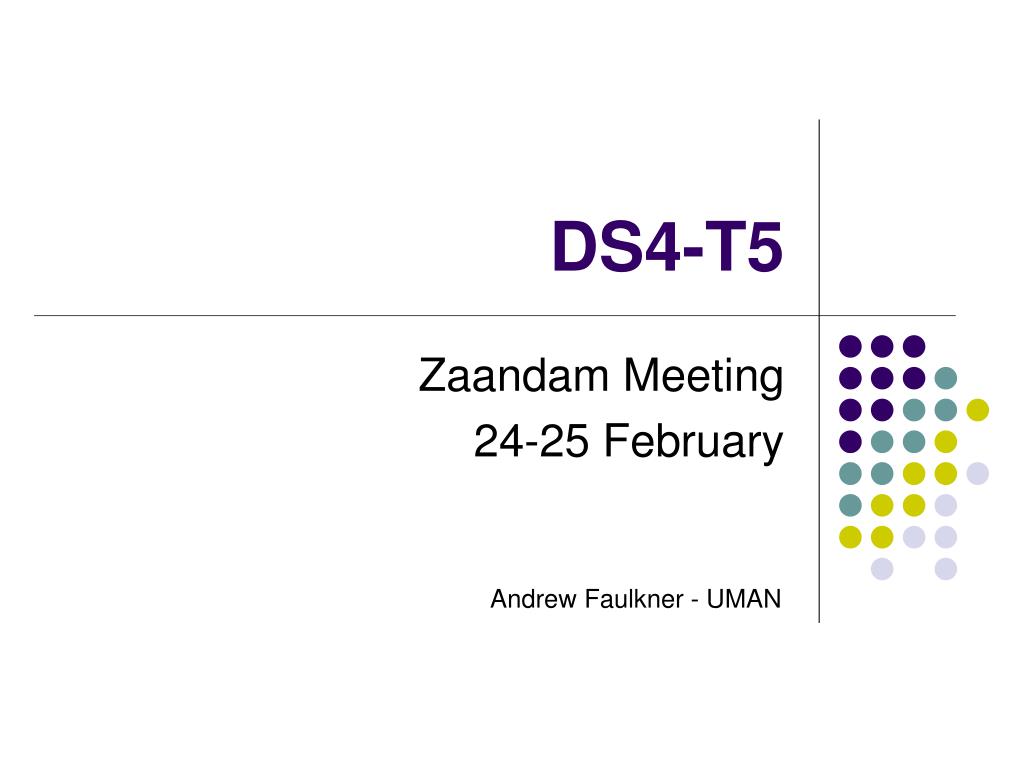 DS4-T5

Zaandam Meeting
24-25 February

Andrew Faulkner - UMAN